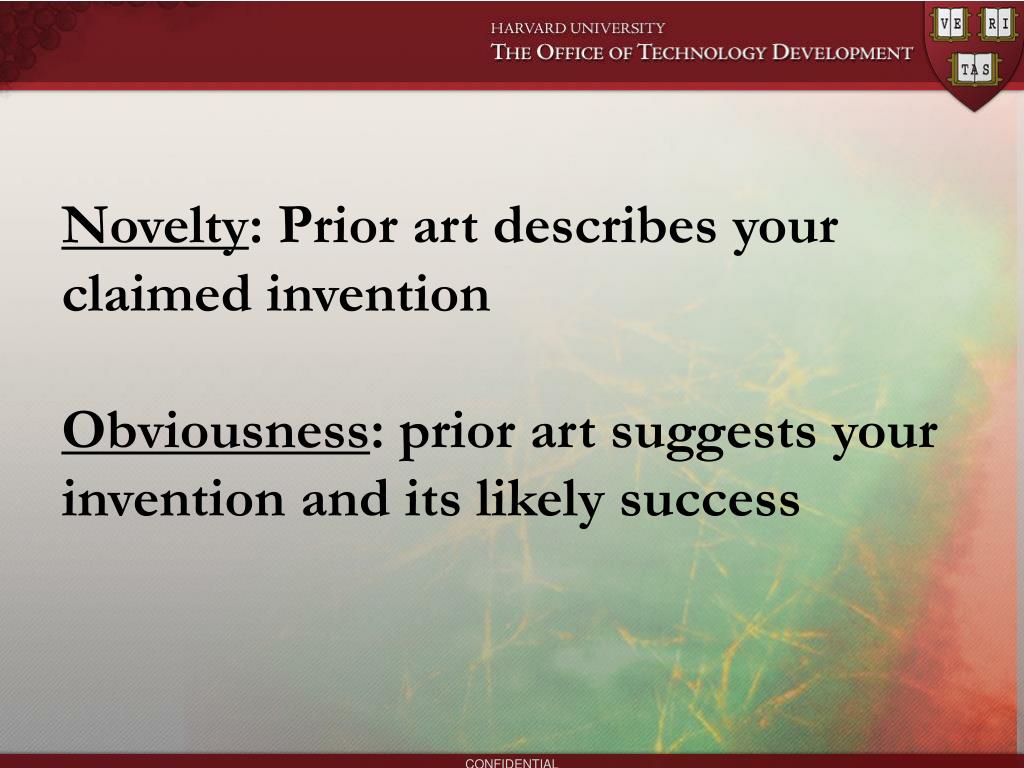 HARVARD UNIVERSITY
THE OFFICE OF TECHNOLOGY DEVELOPMENT

VE RI TAS

Novelty: Prior art describes your claimed invention

Obviousness: prior art suggests your invention and its likely success

CONFIDENTIAL